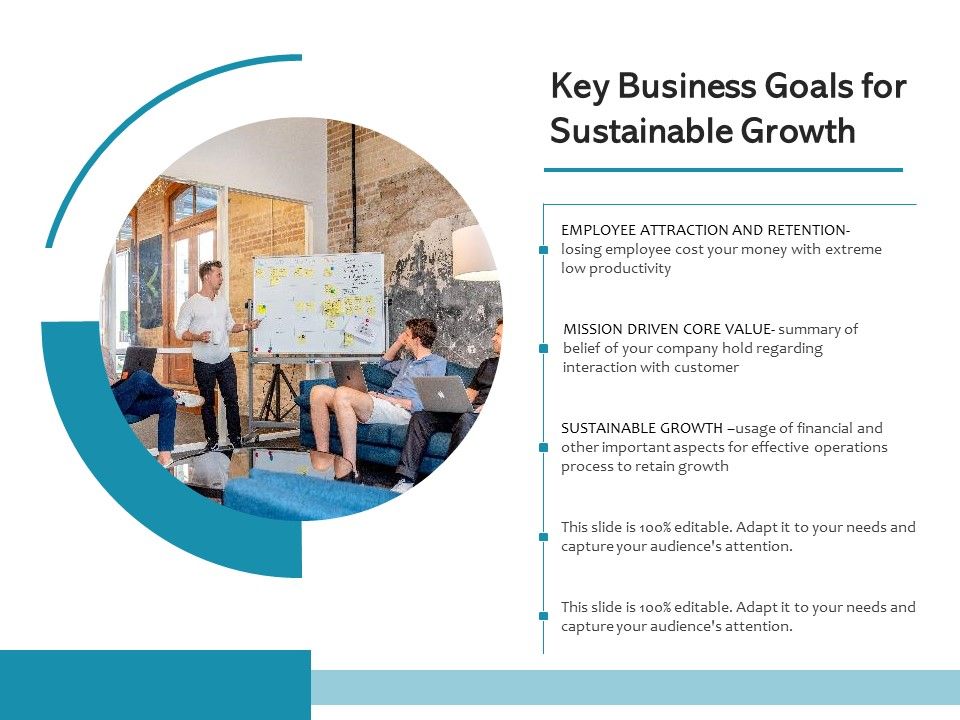 Key Business Goals for Sustainable Growth

EMPLOYEE ATTRACTION AND RETENTION- losing employee cost your money with extreme low productivity

MISSION DRIVEN CORE VALUE- summary of belief of your company hold regarding interaction with customer

SUSTAINABLE GROWTH –usage of financial and other important aspects for effective operations process to retain growth

This slide is 100% editable. Adapt it to your needs and capture your audience's attention.

This slide is 100% editable. Adapt it to your needs and capture your audience's attention.